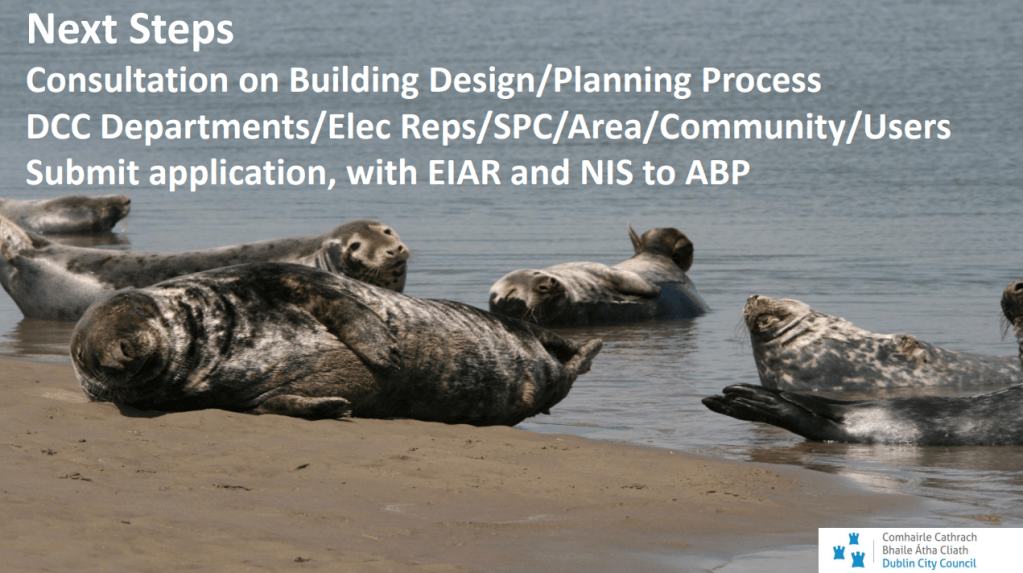 Next Steps
Consultation on Building Design/Planning Process
DCC Departments/Elec Reps/SPC/Area/Community/Users
Submit application, with EIAR and NIS to ABP

Comhairle Cathrach
Bhaile Átha Cliath
Dublin City Council